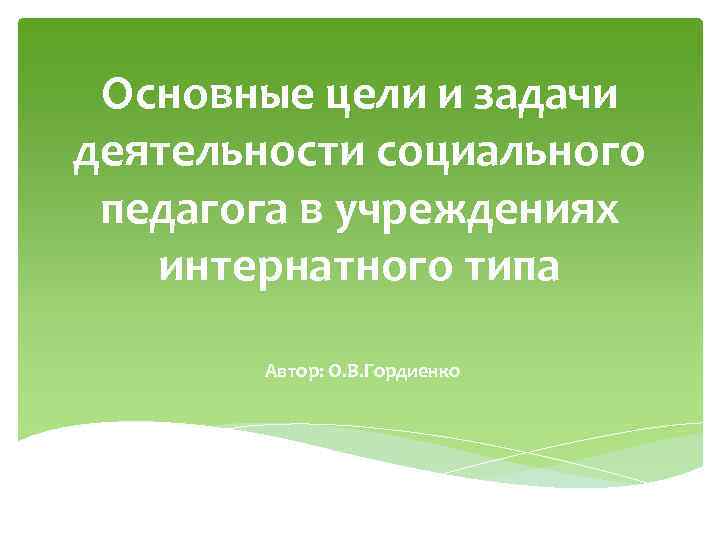 Основные цели и задачи деятельности социального педагога в учреждениях интернатного типа

Автор: О.В.Гордиенко